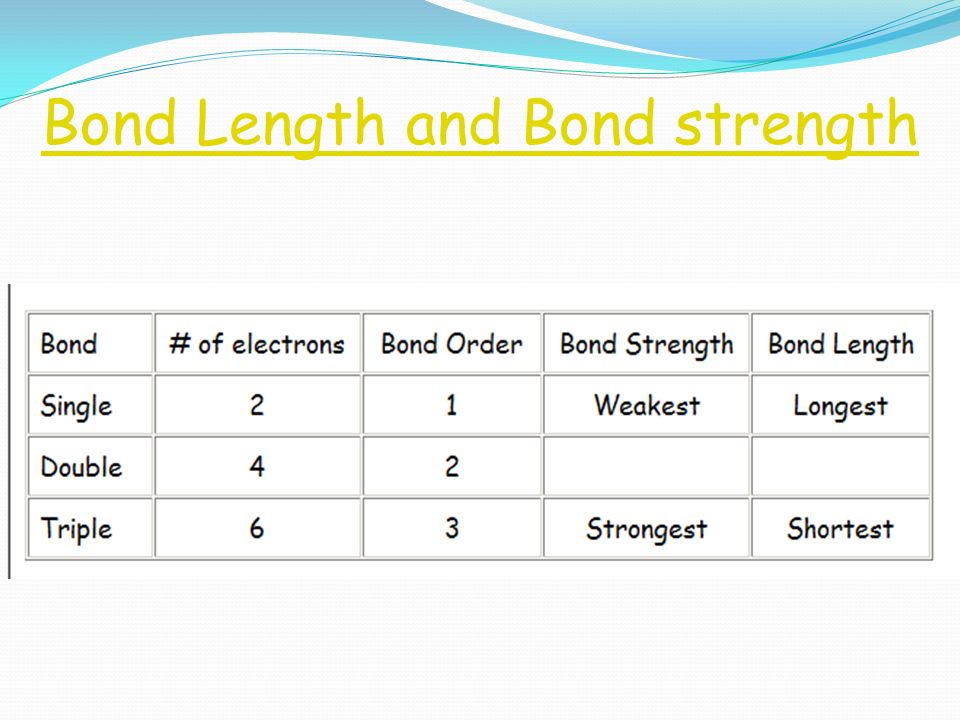 Bond Length and Bond strength

| Bond | # of electrons | Bond Order | Bond Strength | Bond Length |
|---|---|---|---|---|
| Single | 2 | 1 | Weakest | Longest |
| Double | 4 | 2 | | |
| Triple | 6 | 3 | Strongest | Shortest |